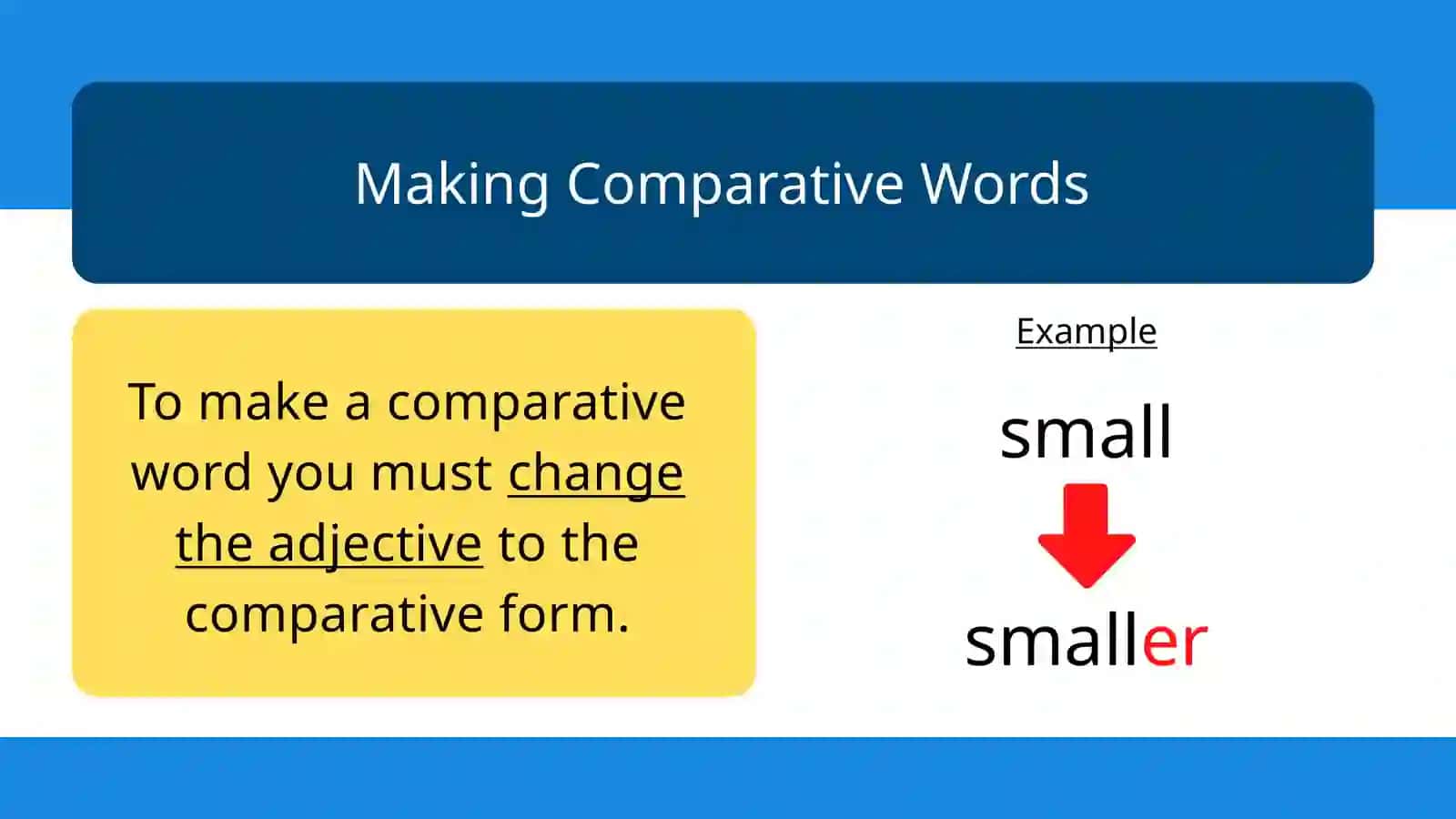 Making Comparative Words

To make a comparative word you must change the adjective to the comparative form.

Example

small

smaller